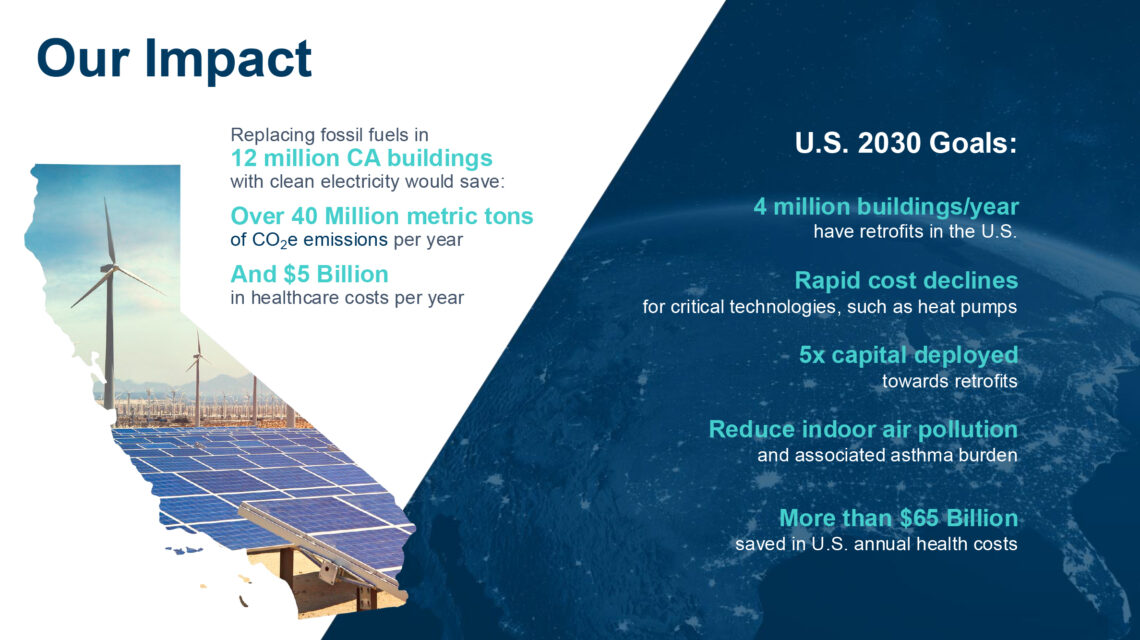 Our Impact

Replacing fossil fuels in
12 million CA buildings
with clean electricity would save:

Over 40 Million metric tons
of $CO_2e$ emissions per year

And $5 Billion
in healthcare costs per year

U.S. 2030 Goals:

4 million buildings/year
have retrofits in the U.S.

Rapid cost declines
for critical technologies, such as heat pumps

5x capital deployed
towards retrofits

Reduce indoor air pollution
and associated asthma burden

More than $65 Billion
saved in U.S. annual health costs